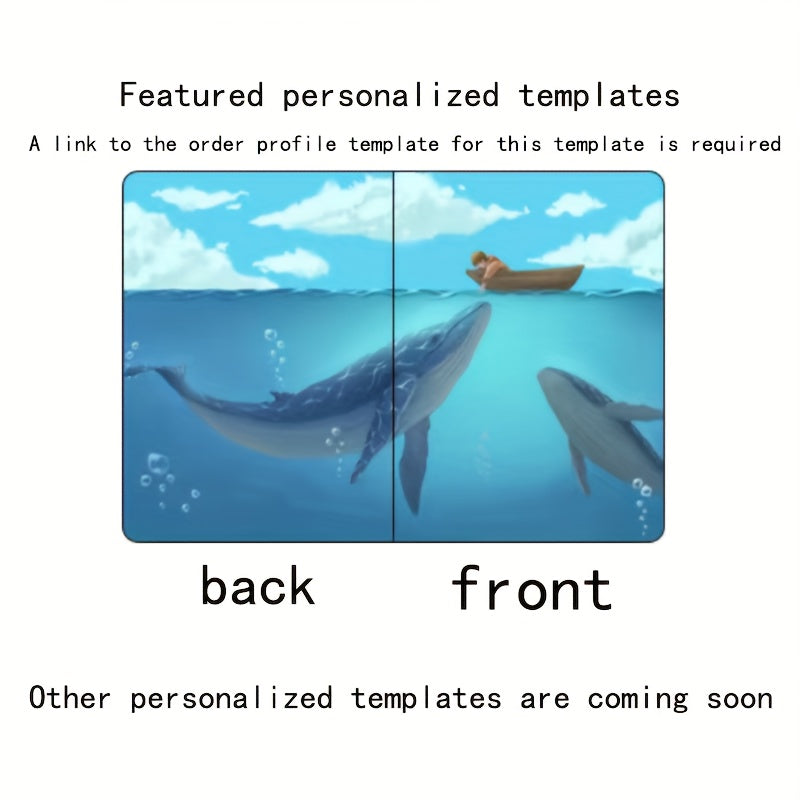 Featured personalized templates

A link to the order profile template for this template is required

back front

Other personalized templates are coming soon